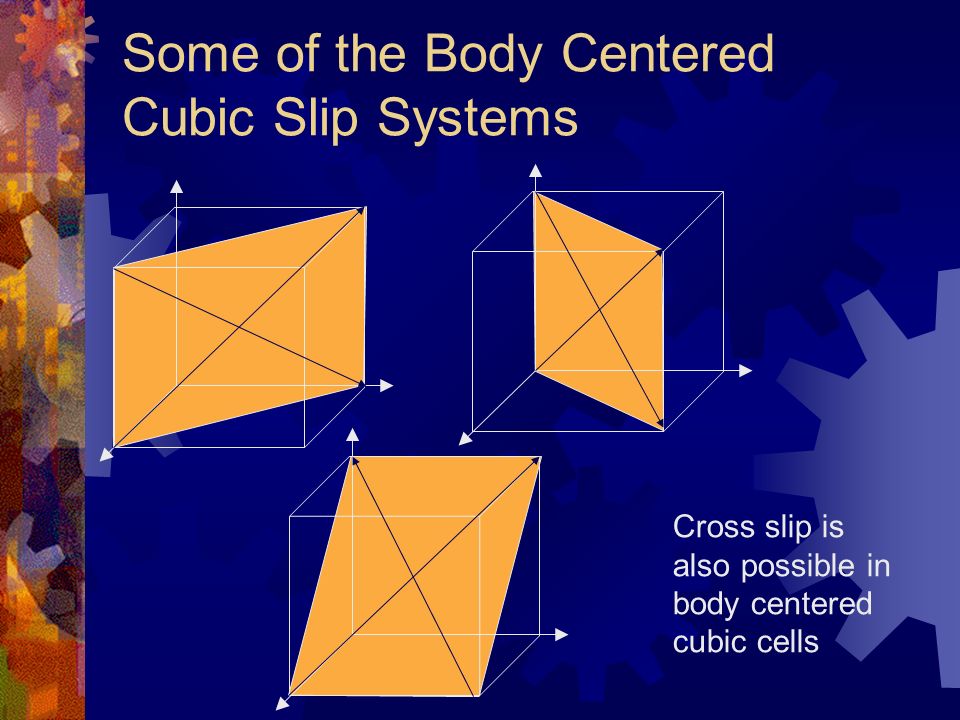 Some of the Body Centered Cubic Slip Systems

Cross slip is also possible in body centered cubic cells